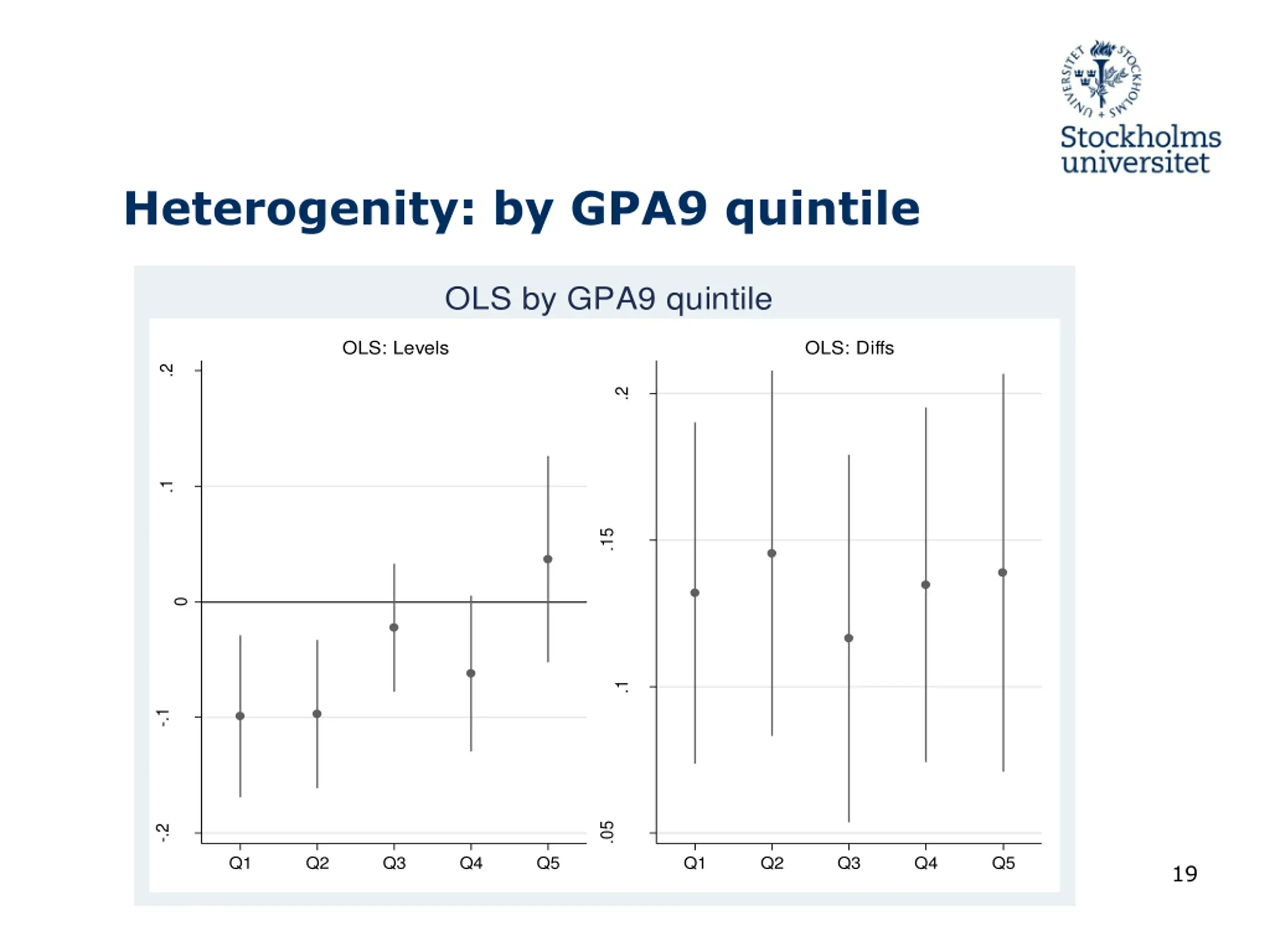 STOCKHOLMS UNIVERSITET

Stockholms universitet

Heterogenity: by GPA9 quintile

OLS by GPA9 quintile

OLS: Levels

.2
.1
0
-.1
-.2

Q1 Q2 Q3 Q4 Q5

OLS: Diffs

.2
.15
.1
.05

Q1 Q2 Q3 Q4 Q5

19